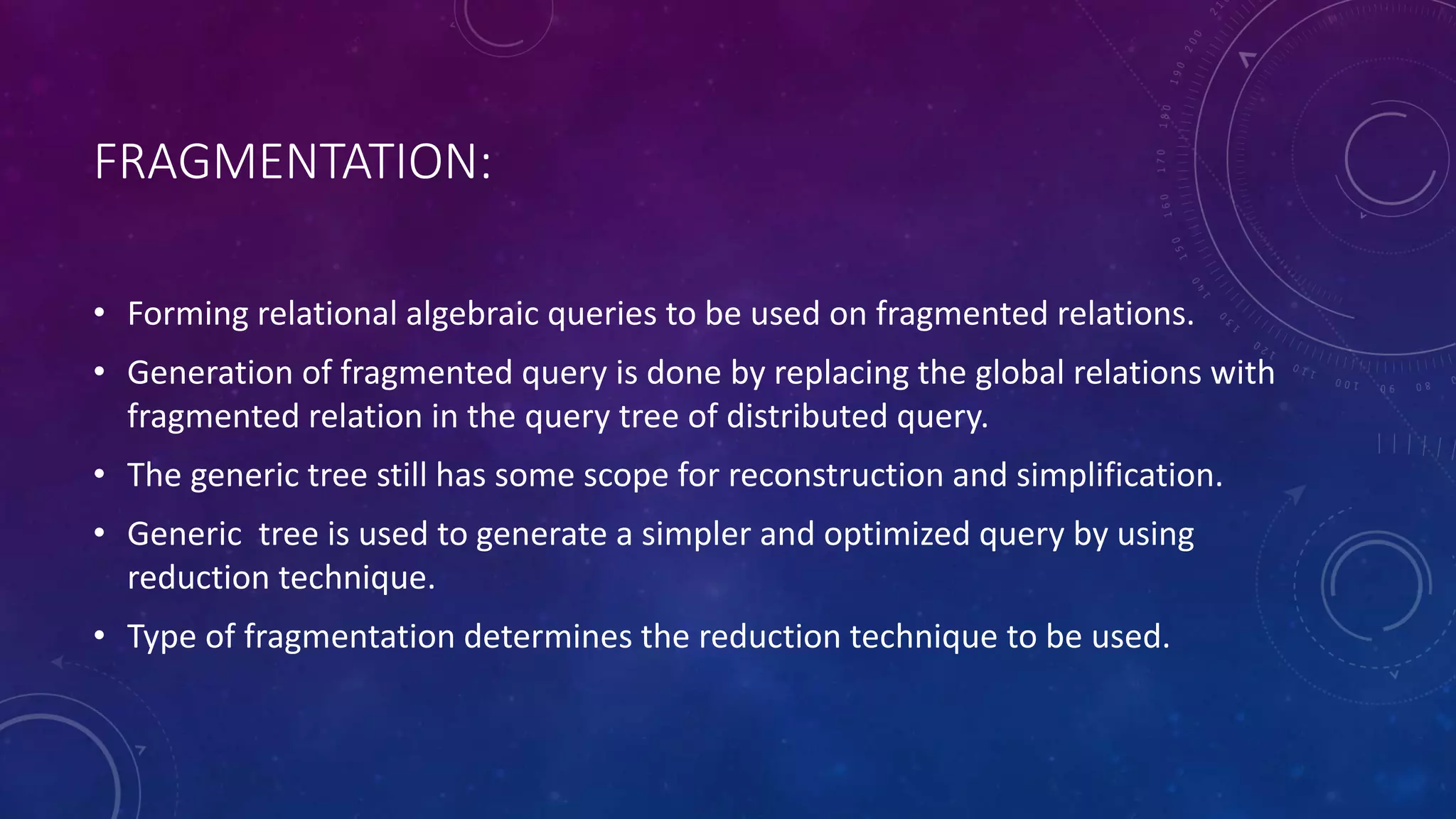 FRAGMENTATION:

• Forming relational algebraic queries to be used on fragmented relations.

• Generation of fragmented query is done by replacing the global relations with fragmented relation in the query tree of distributed query.

• The generic tree still has some scope for reconstruction and simplification.

• Generic tree is used to generate a simpler and optimized query by using reduction technique.

• Type of fragmentation determines the reduction technique to be used.